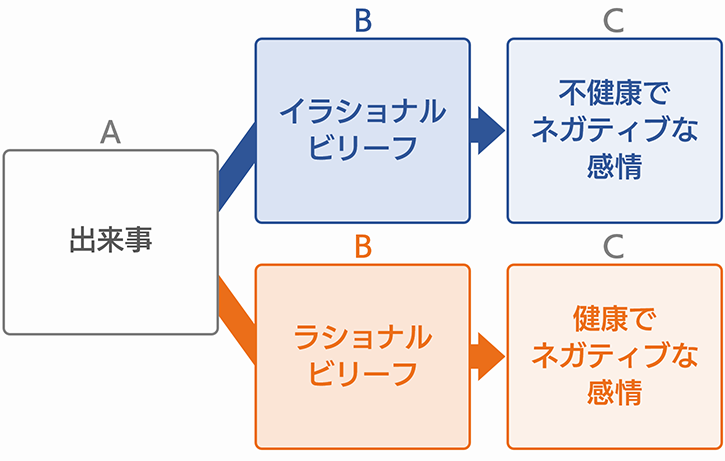 A

出来事

B

イラショナル
ビリーフ

C

不健康で
ネガティブな
感情

B

ラショナル
ビリーフ

C

健康で
ネガティブな
感情